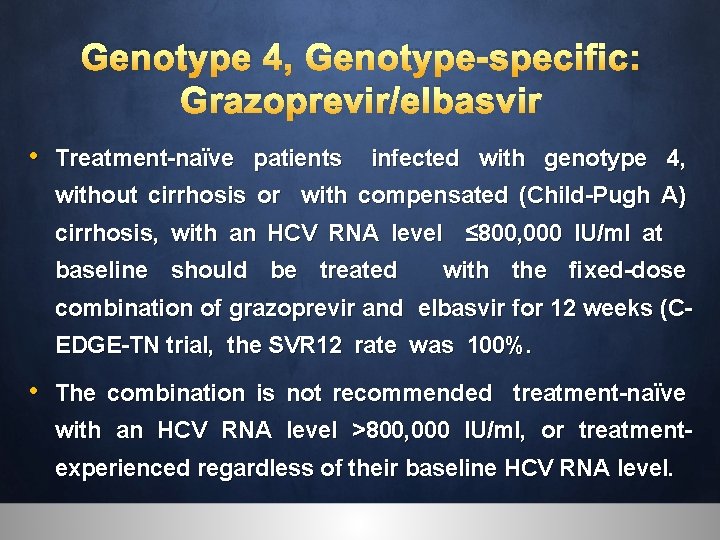 Genotype 4, Genotype-specific: Grazoprevir/elbasvir

• Treatment-naïve patients infected with genotype 4, without cirrhosis or with compensated (Child-Pugh A) cirrhosis, with an HCV RNA level ≤800,000 IU/ml at baseline should be treated with the fixed-dose combination of grazoprevir and elbasvir for 12 weeks (C-EDGE-TN trial, the SVR12 rate was 100%.

• The combination is not recommended treatment-naïve with an HCV RNA level >800,000 IU/ml, or treatment-experienced regardless of their baseline HCV RNA level.